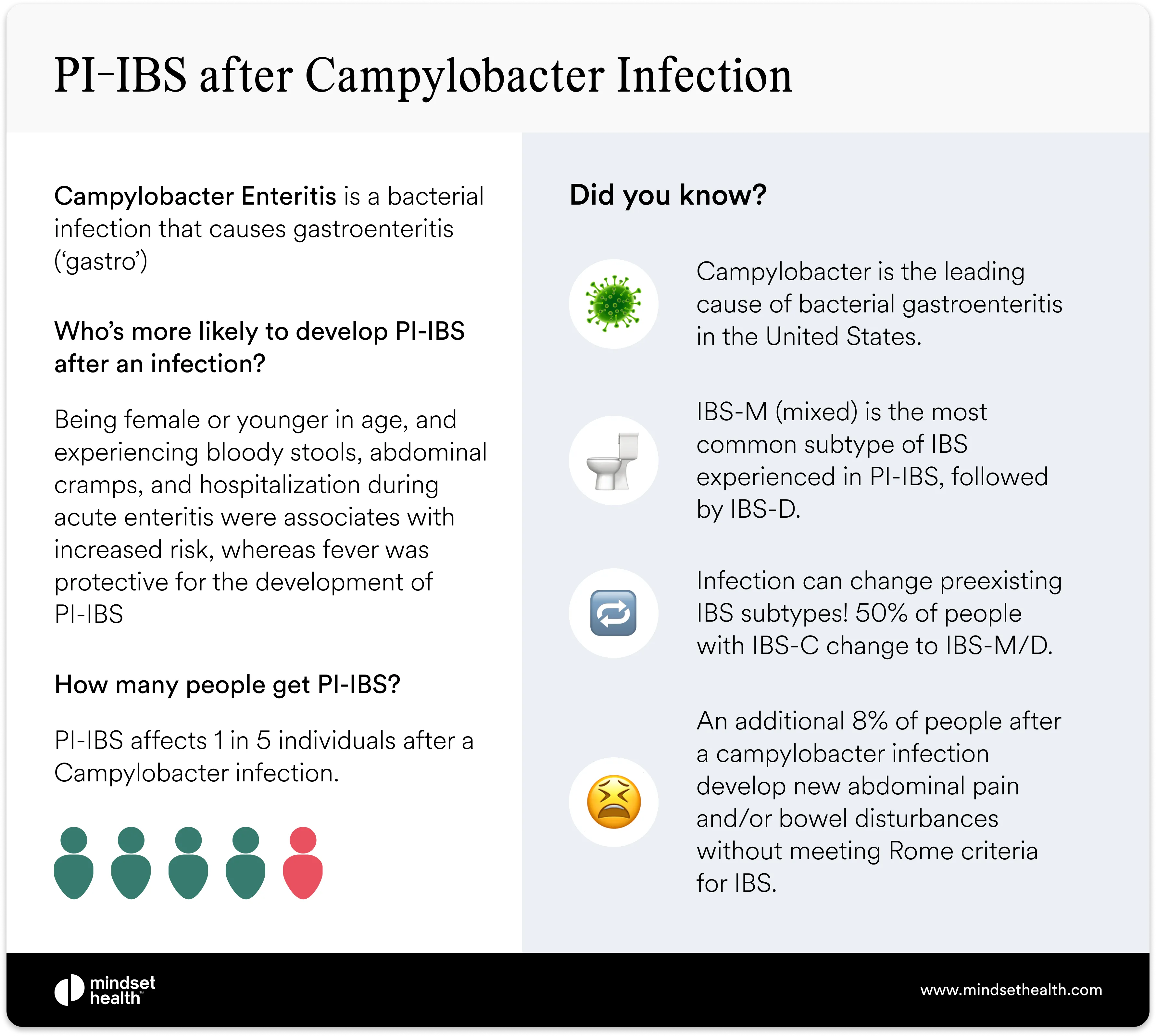 PI-IBS after Campylobacter Infection

Campylobacter Enteritis is a bacterial infection that causes gastroenteritis ('gastro')

Who's more likely to develop PI-IBS after an infection?

Being female or younger in age, and experiencing bloody stools, abdominal cramps, and hospitalization during acute enteritis were associates with increased risk, whereas fever was protective for the development of PI-IBS

How many people get PI-IBS?

PI-IBS affects 1 in 5 individuals after a Campylobacter infection.

Did you know?

Campylobacter is the leading cause of bacterial gastroenteritis in the United States.

IBS-M (mixed) is the most common subtype of IBS experienced in PI-IBS, followed by IBS-D.

Infection can change preexisting IBS subtypes! 50% of people with IBS-C change to IBS-M/D.

An additional 8% of people after a campylobacter infection develop new abdominal pain and/or bowel disturbances without meeting Rome criteria for IBS.

mindset health™

www.mindsethealth.com